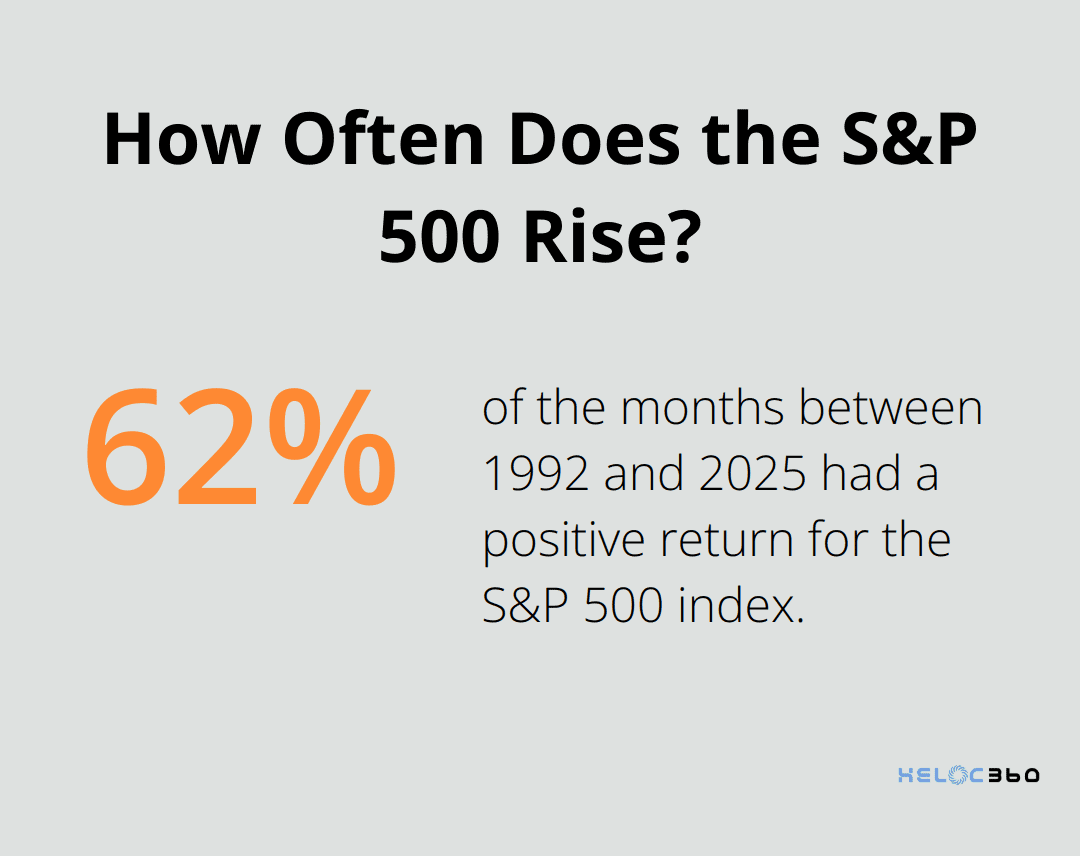 How Often Does the S&P 500 Rise?

62%

of the months between 1992 and 2025 had a positive return for the S&P 500 index.

HELOC360